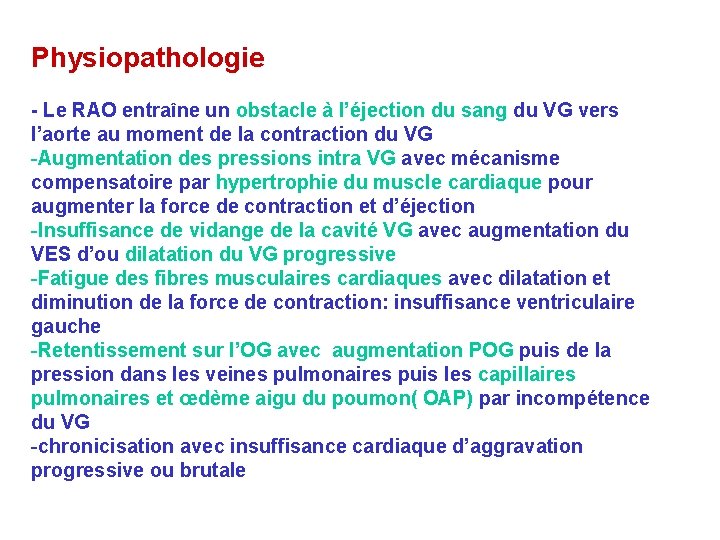 Physiopathologie

- Le RAO entraîne un obstacle à l'éjection du sang du VG vers l'aorte au moment de la contraction du VG
-Augmentation des pressions intra VG avec mécanisme compensatoire par hypertrophie du muscle cardiaque pour augmenter la force de contraction et d'éjection
-Insuffisance de vidange de la cavité VG avec augmentation du VES d'ou dilatation du VG progressive
-Fatigue des fibres musculaires cardiaques avec dilatation et diminution de la force de contraction: insuffisance ventriculaire gauche
-Retentissement sur l'OG avec augmentation POG puis de la pression dans les veines pulmonaires puis les capillaires pulmonaires et œdème aigu du poumon( OAP) par incompétence du VG
-chronicisation avec insuffisance cardiaque d'aggravation progressive ou brutale